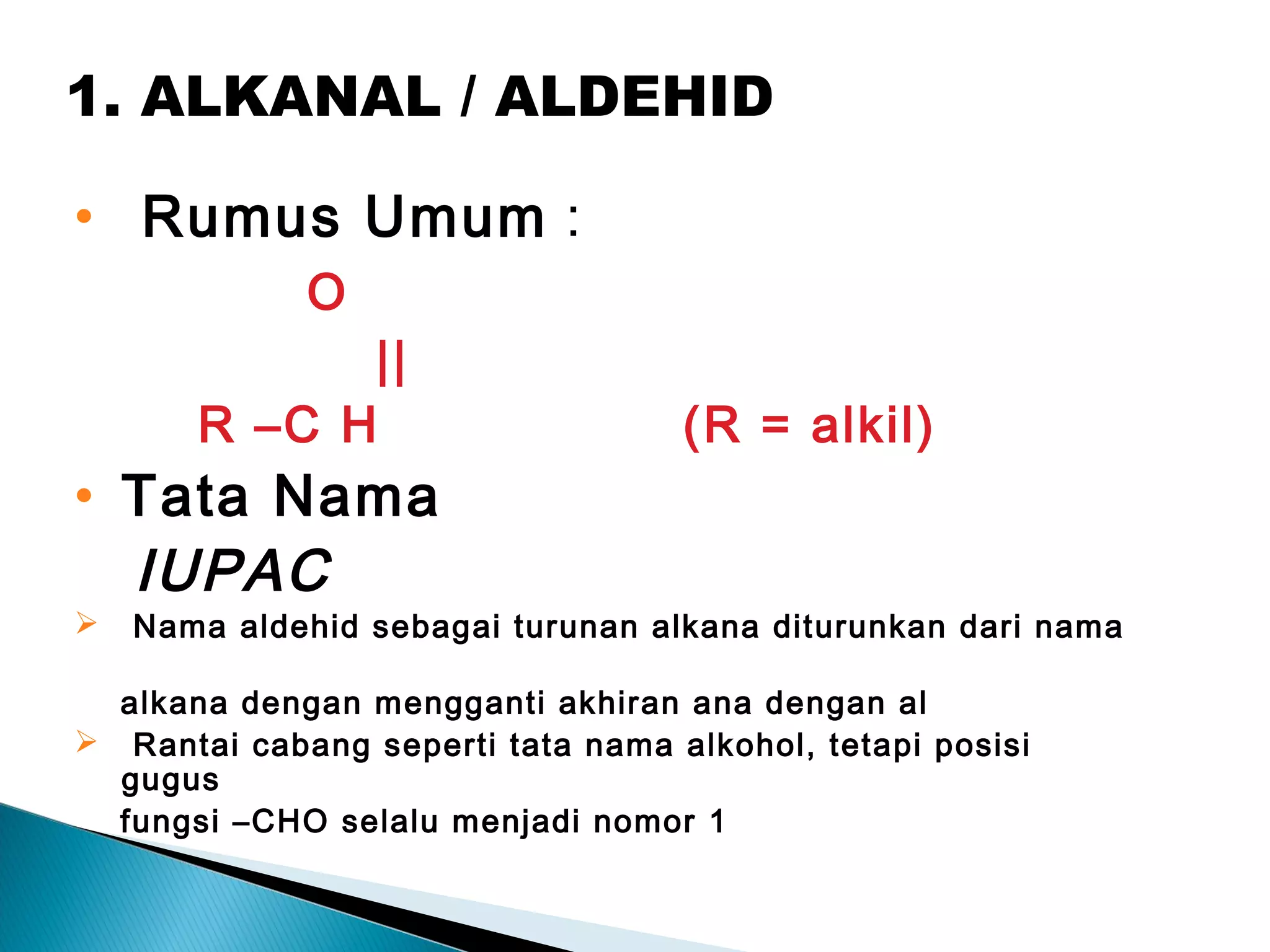 1. ALKANAL / ALDEHID

• Rumus Umum :

O
||
R –C H (R = alkil)

• Tata Nama

IUPAC

➢ Nama aldehid sebagai turunan alkana diturunkan dari nama

alkana dengan mengganti akhiran ana dengan al

➢ Rantai cabang seperti tata nama alkohol, tetapi posisi gugus

fungsi –CHO selalu menjadi nomor 1